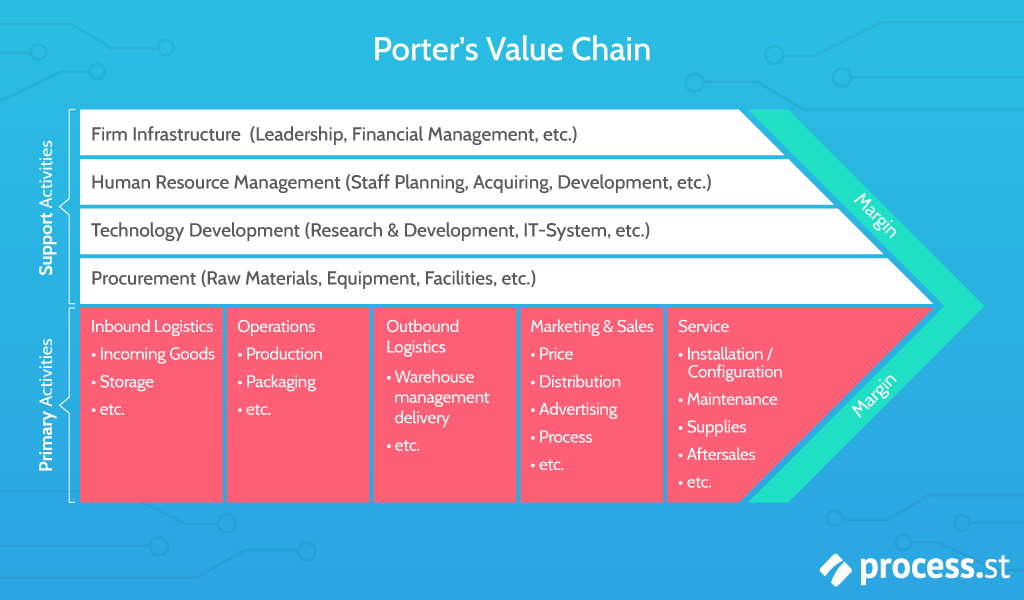 Porter's Value Chain

Support Activities

Firm Infrastructure (Leadership, Financial Management, etc.)

Human Resource Management (Staff Planning, Acquiring, Development, etc.)

Technology Development (Research & Development, IT-System, etc.)

Procurement (Raw Materials, Equipment, Facilities, etc.)

Margin

Primary Activities

Inbound Logistics
• Incoming Goods
• Storage
• etc.

Operations
• Production
• Packaging
• etc.

Outbound Logistics
• Warehouse management delivery
• etc.

Marketing & Sales
• Price
• Distribution
• Advertising
• Process
• etc.

Service
• Installation / Configuration
• Maintenance
• Supplies
• Aftersales
• etc.

Margin

process.st